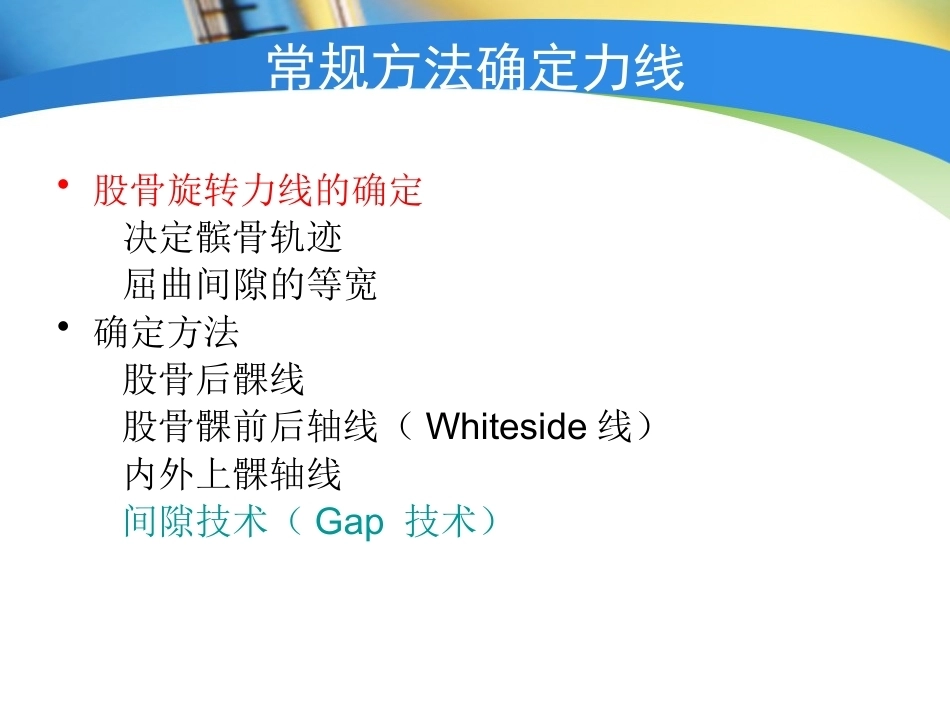 常规方法确定力线

• 股骨旋转力线的确定
决定髌骨轨迹
屈曲间隙的等宽
• 确定方法
股骨后髁线
股骨髁前后轴线（ Whiteside 线）
内外上髁轴线
间隙技术（ Gap 技术）